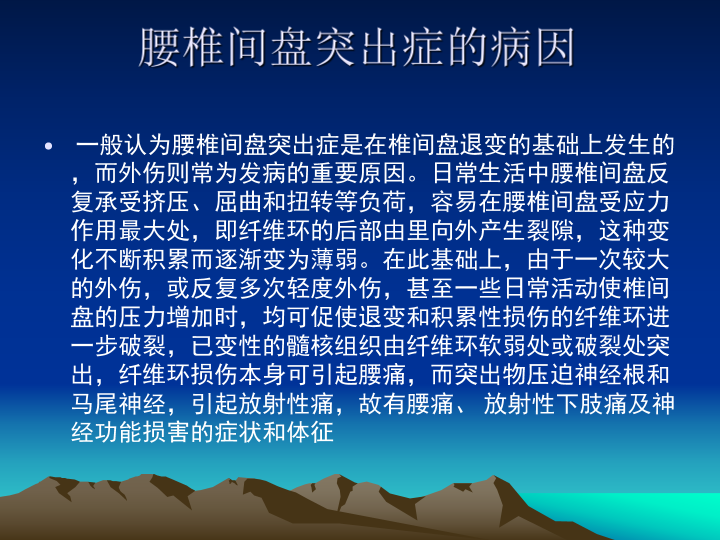 腰椎间盘突出症的病因

• 一般认为腰椎间盘突出症是在椎间盘退变的基础上发生的，而外伤则常为发病的重要原因。日常生活中腰椎间盘反复承受挤压、屈曲和扭转等负荷，容易在腰椎间盘受应力作用最大处，即纤维环的后部由里向外产生裂隙，这种变化不断积累而逐渐变为薄弱。在此基础上，由于一次较大的外伤，或反复多次轻度外伤，甚至一些日常活动使椎间盘的压力增加时，均可促使退变和积累性损伤的纤维环进一步破裂，已变性的髓核组织由纤维环软弱处或破裂处突出，纤维环损伤本身可引起腰痛，而突出物压迫神经根和马尾神经，引起放射性痛，故有腰痛、 放射性下肢痛及神经功能损害的症状和体征